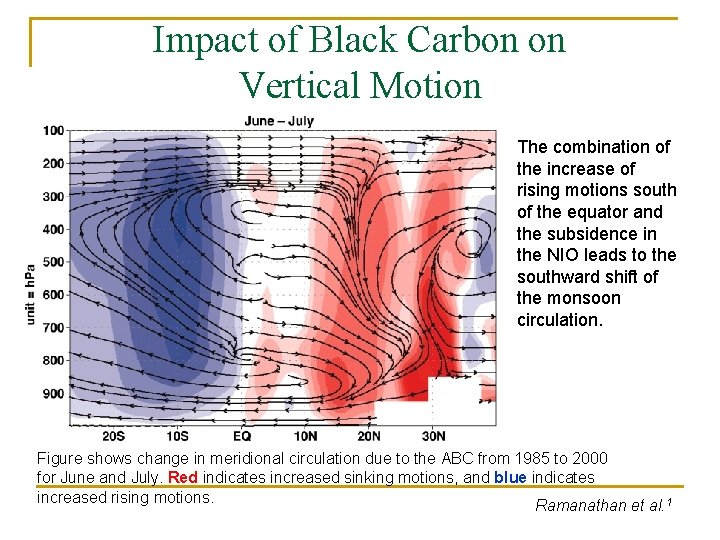 Impact of Black Carbon on Vertical Motion

June – July

100
200
300
400
500
600
700
800
900

unit = hPa

20S 10S EQ 10N 20N 30N

The combination of the increase of rising motions south of the equator and the subsidence in the NIO leads to the southward shift of the monsoon circulation.

Figure shows change in meridional circulation due to the ABC from 1985 to 2000 for June and July. Red indicates increased sinking motions, and blue indicates increased rising motions.

Ramanathan et al.¹